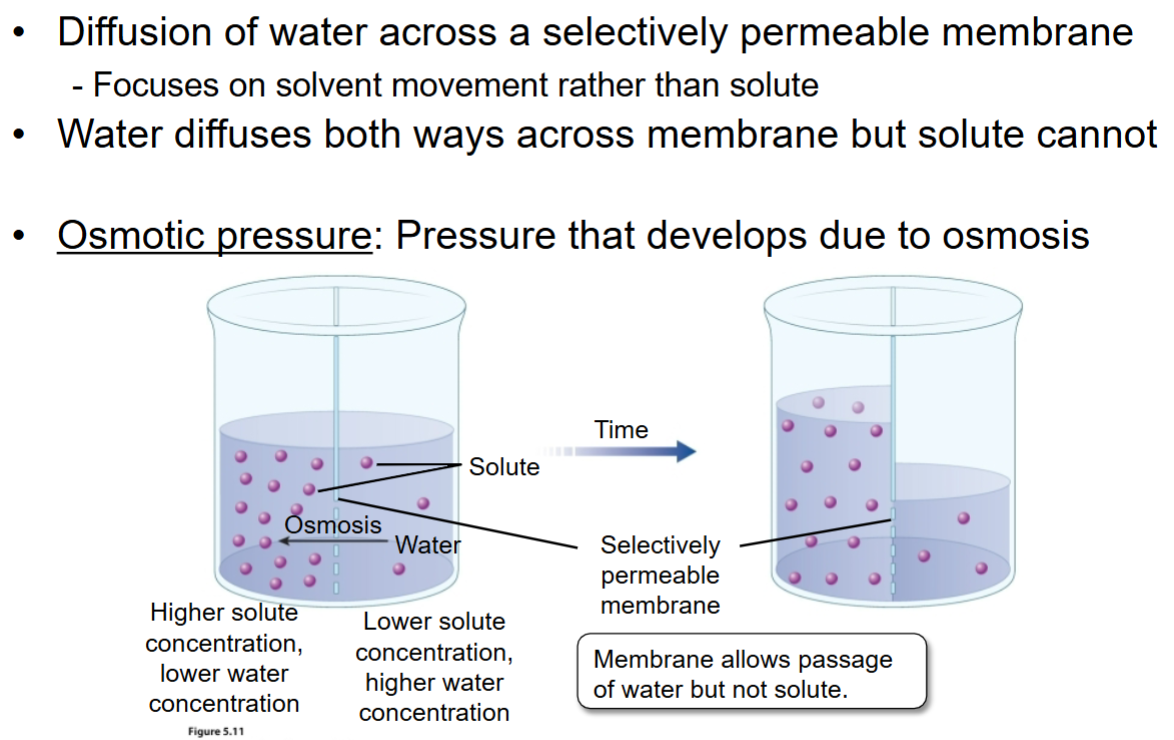 • Diffusion of water across a selectively permeable membrane
- Focuses on solvent movement rather than solute
• Water diffuses both ways across membrane but solute cannot

• Osmotic pressure: Pressure that develops due to osmosis

Time

Solute

Osmosis

Water

Selectively permeable membrane

Higher solute concentration, lower water concentration

Lower solute concentration, higher water concentration

Membrane allows passage of water but not solute.

Figure 5.11